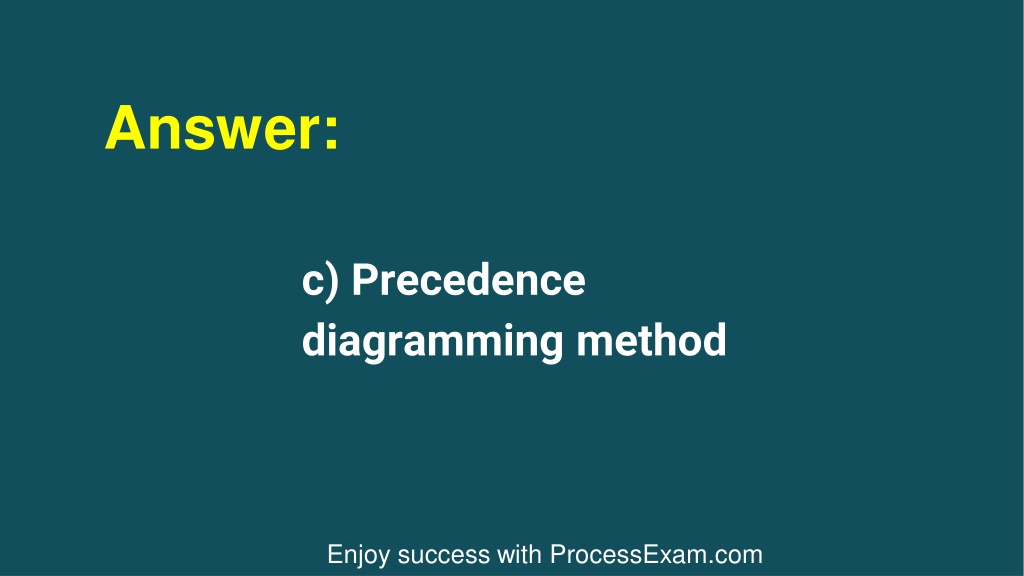 Answer:

c) Precedence diagramming method

Enjoy success with ProcessExam.com